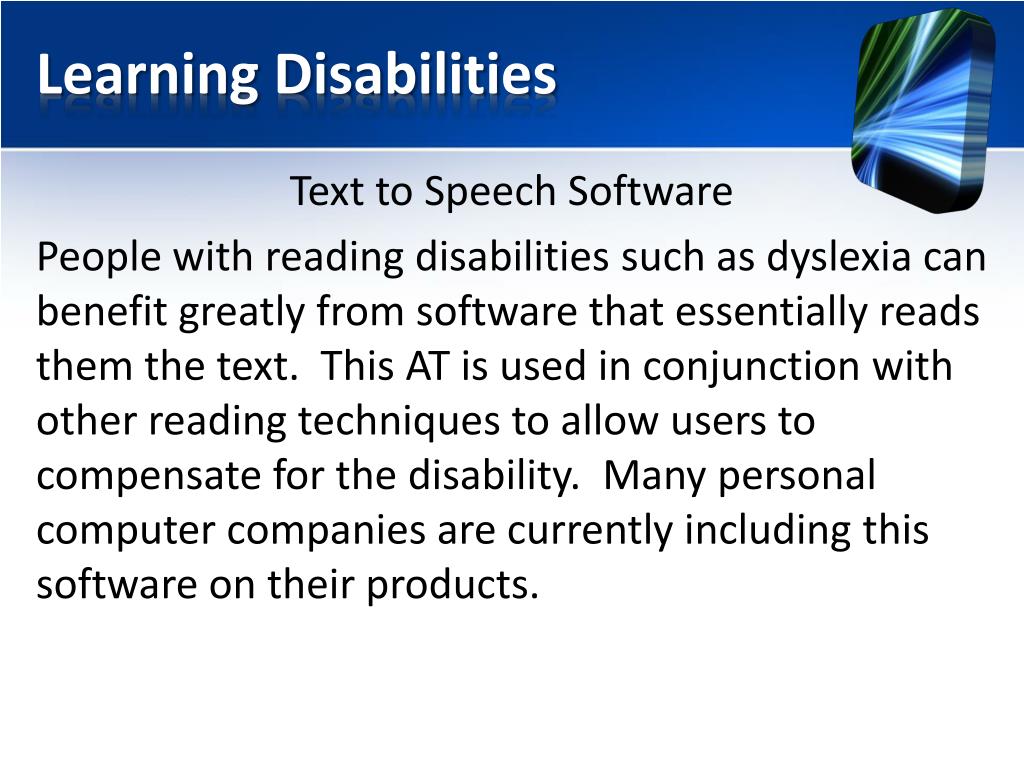 Learning Disabilities

Text to Speech Software

People with reading disabilities such as dyslexia can benefit greatly from software that essentially reads them the text.  This AT is used in conjunction with other reading techniques to allow users to compensate for the disability.  Many personal computer companies are currently including this software on their products.